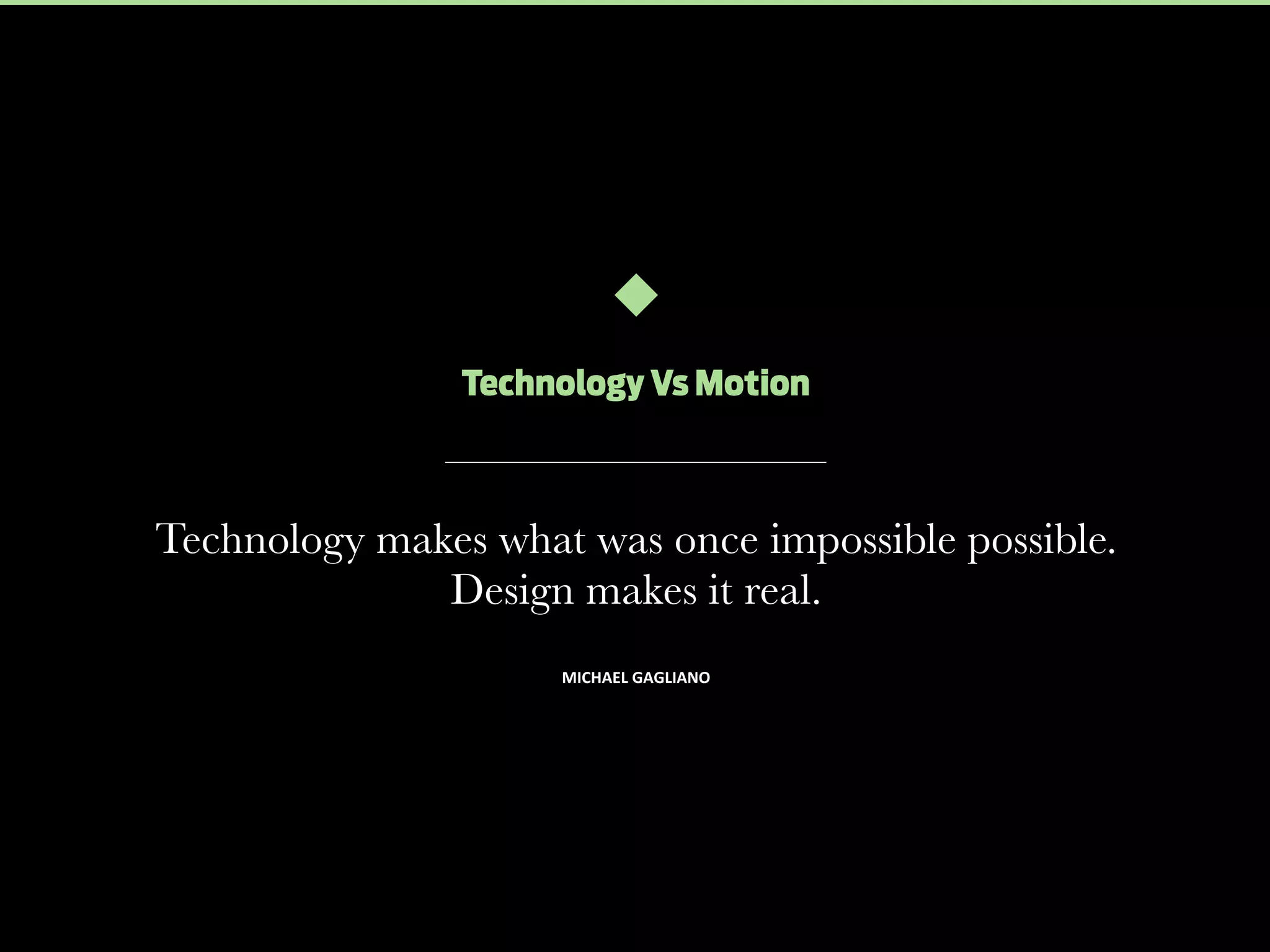 Technology Vs Motion

Technology makes what was once impossible possible. Design makes it real.

MICHAEL GAGLIANO